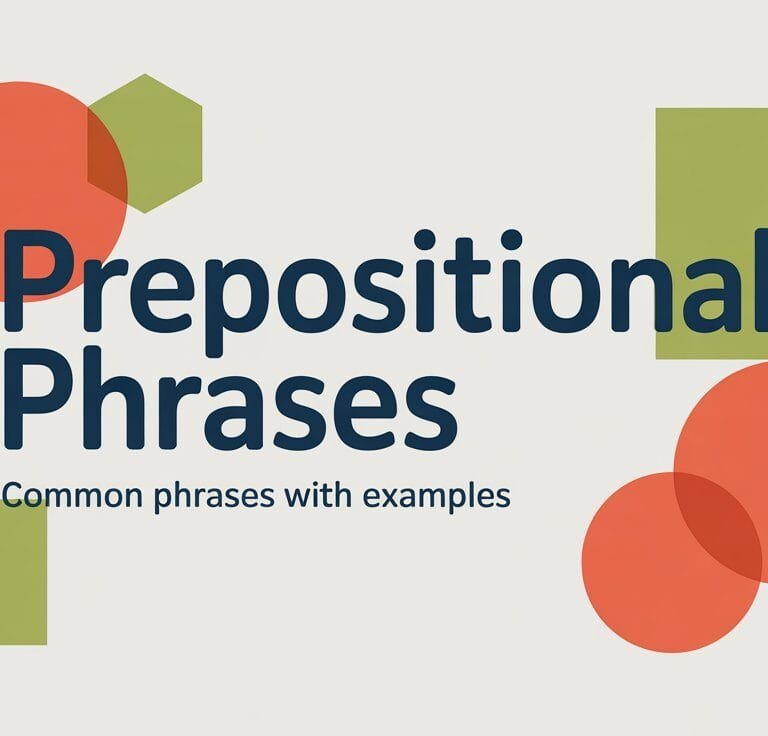 Prepositional Phrases

Common phrases with examples